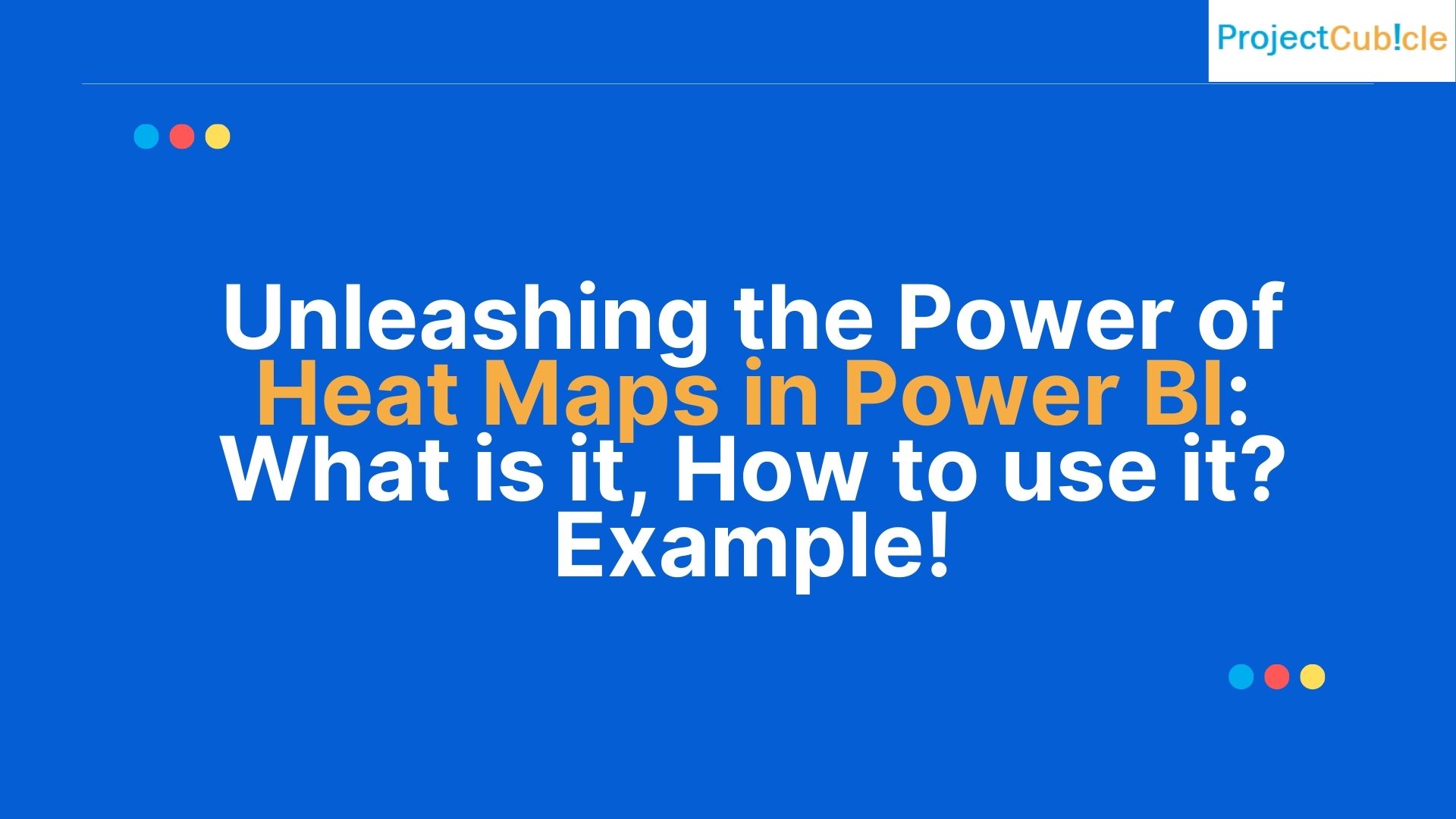 ProjectCub!cle

Unleashing the Power of Heat Maps in Power BI: What is it, How to use it? Example!